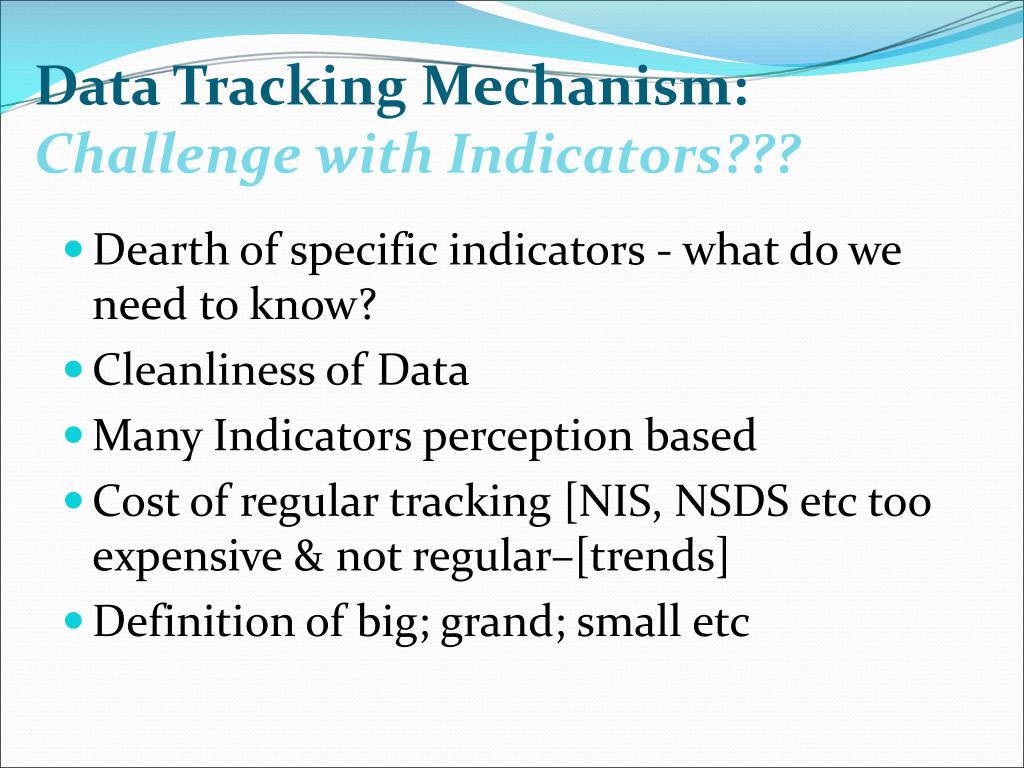 Data Tracking Mechanism:
Challenge with Indicators???

- Dearth of specific indicators - what do we need to know?
- Cleanliness of Data
- Many Indicators perception based
- Cost of regular tracking [NIS, NSDS etc too expensive & not regular–[trends]
- Definition of big; grand; small etc